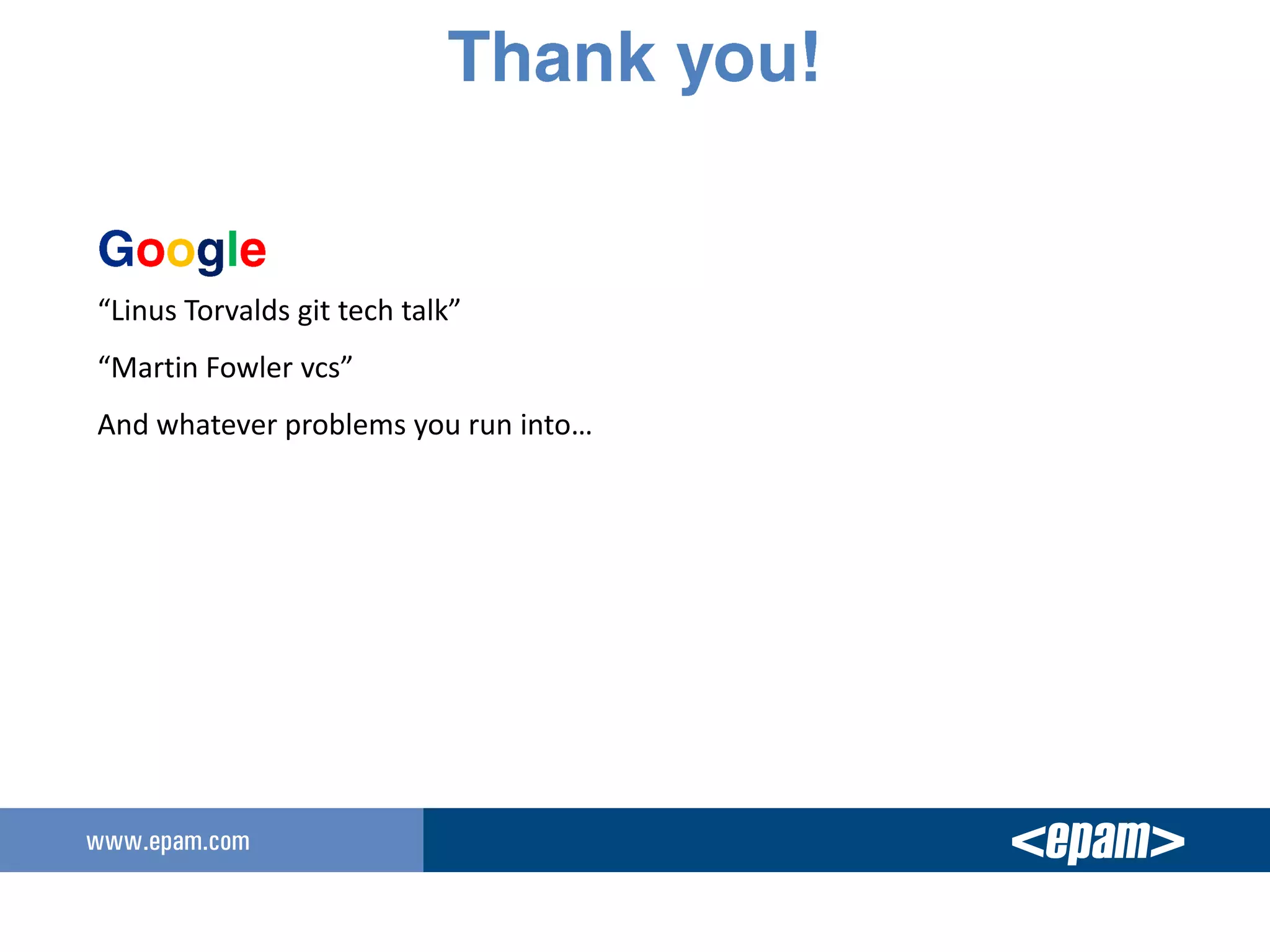 Thank you!

Google

“Linus Torvalds git tech talk”

“Martin Fowler vcs”

And whatever problems you run into…

www.epam.com

<epam>